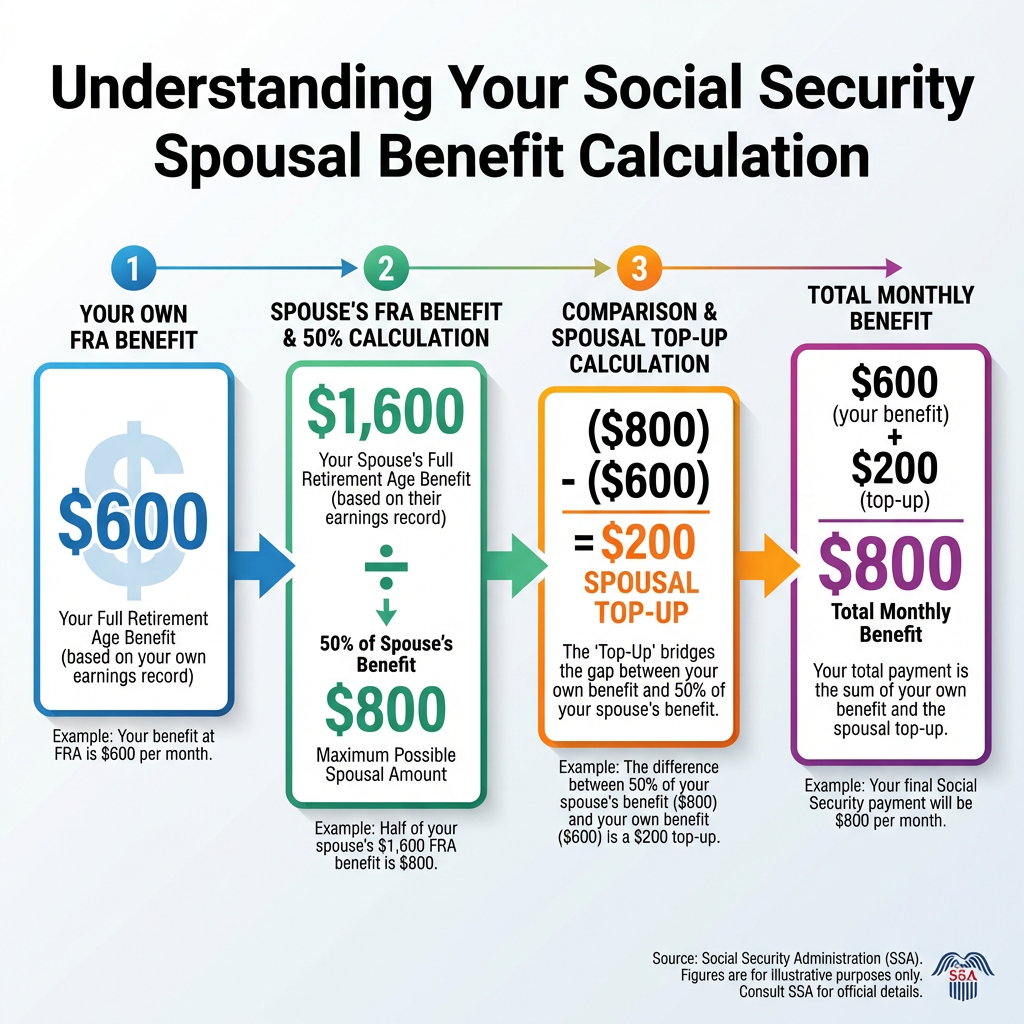 Understanding Your Social Security Spousal Benefit Calculation

1
YOUR OWN FRA BENEFIT

$600
Your Full Retirement Age Benefit (based on your own earnings record)

Example: Your benefit at FRA is $600 per month.

2
SPOUSE'S FRA BENEFIT & 50% CALCULATION

$1,600
Your Spouse's Full Retirement Age Benefit (based on their earnings record)

÷

50% of Spouse's Benefit
$800
Maximum Possible Spousal Amount

Example: Half of your spouse's $1,600 FRA benefit is $800.

3
COMPARISON & SPOUSAL TOP-UP CALCULATION

($800)
- ($600)
= $200
SPOUSAL TOP-UP

The 'Top-Up' bridges the gap between your own benefit and 50% of your spouse's benefit.

Example: The difference between 50% of your spouse's benefit ($800) and your own benefit ($600) is a $200 top-up.

TOTAL MONTHLY BENEFIT

$600
(your benefit)
+
$200
(top-up)
$800
Total Monthly Benefit

Your total payment is the sum of your own benefit and the spousal top-up.

Example: Your final Social Security payment will be $800 per month.

Source: Social Security Administration (SSA). Figures are for illustrative purposes only. Consult SSA for official details.
SSA